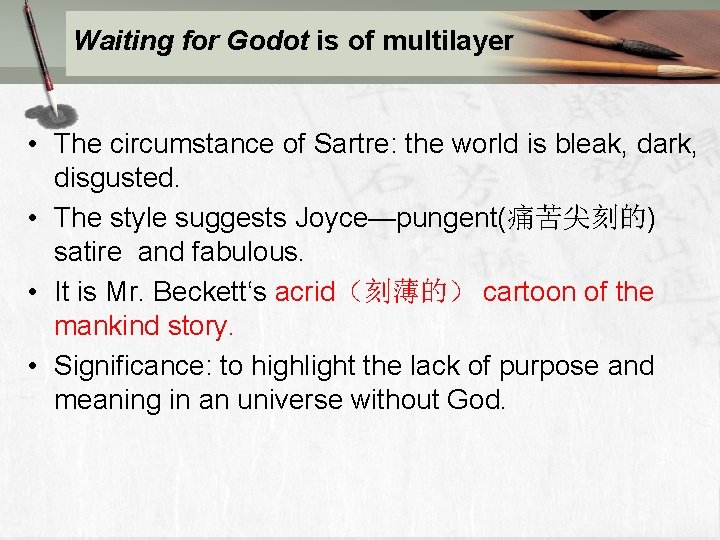 Waiting for Godot is of multilayer

• The circumstance of Sartre: the world is bleak, dark, disgusted.
• The style suggests Joyce—pungent(痛苦尖刻的) satire and fabulous.
• It is Mr. Beckett‘s acrid（刻薄的） cartoon of the mankind story.
• Significance: to highlight the lack of purpose and meaning in an universe without God.